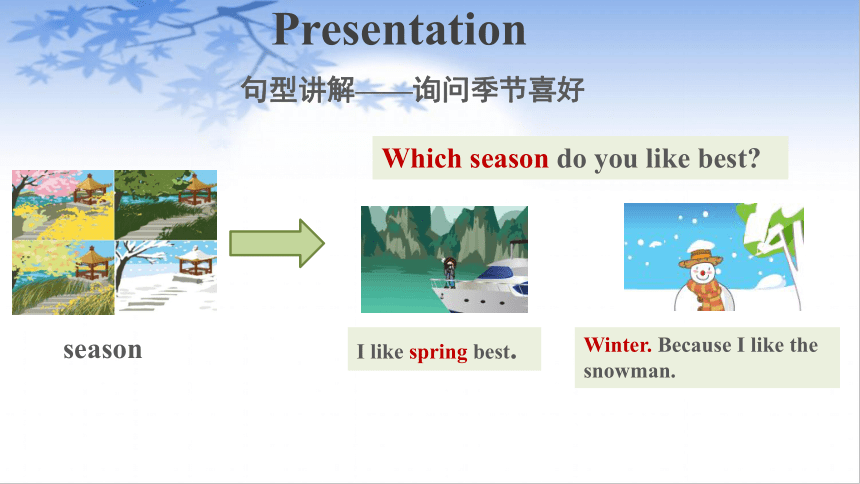 Presentation

句型讲解——询问季节喜好

Which season do you like best?

season

I like spring best.

Winter. Because I like the snowman.